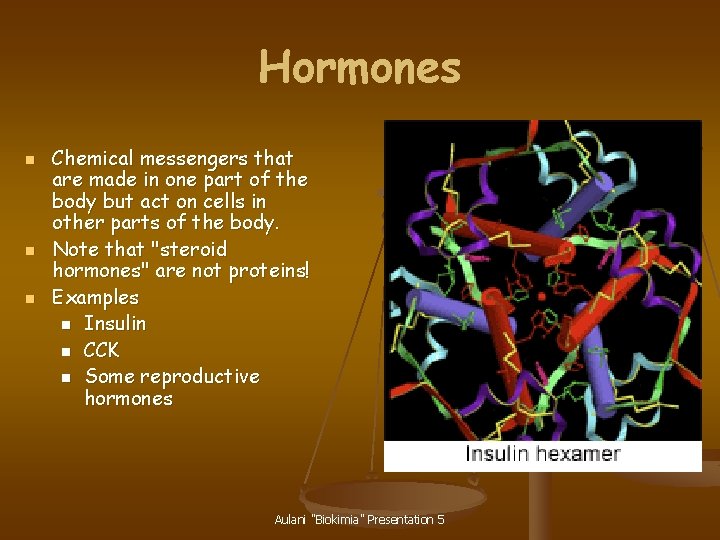 Hormones

- Chemical messengers that are made in one part of the body but act on cells in other parts of the body.
- Note that "steroid hormones" are not proteins!
- Examples
  - Insulin
  - CCK
  - Some reproductive hormones

Insulin hexamer

Aulani "Biokimia" Presentation 5